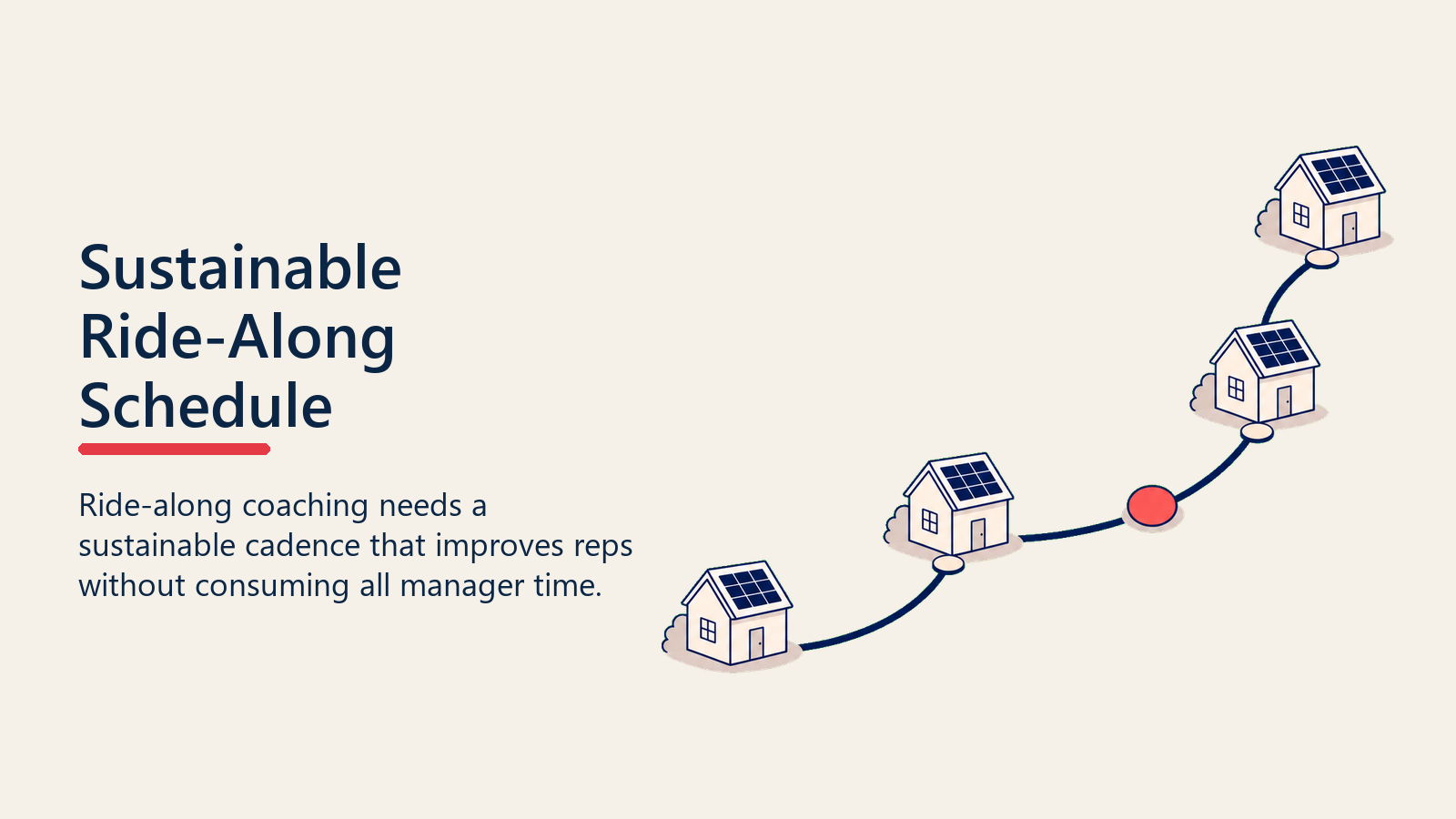 Sustainable Ride-Along Schedule

Ride-along coaching needs a sustainable cadence that improves reps without consuming all manager time.